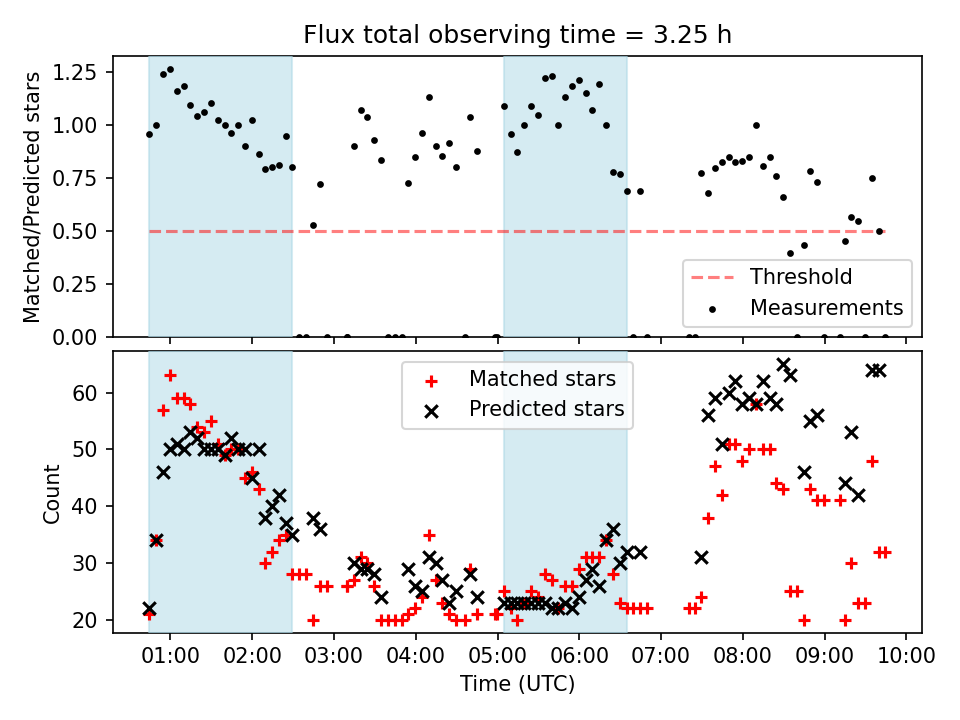 Flux total observing time = 3.25 h

Matched/Predicted stars

1.25
1.00
0.75
0.50
0.25
0.00

Threshold
Measurements

Count

60
50
40
30
20

Matched stars
Predicted stars

01:00 02:00 03:00 04:00 05:00 06:00 07:00 08:00 09:00 10:00

Time (UTC)